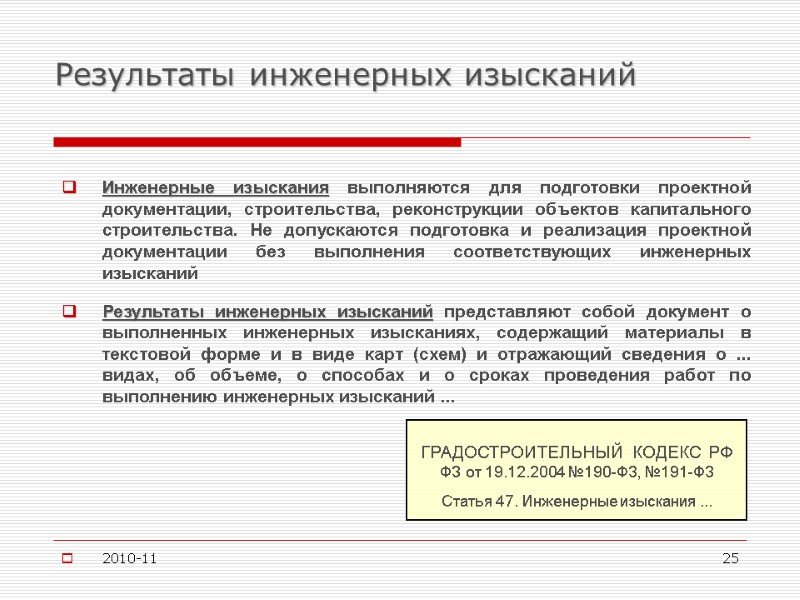 Результаты инженерных изысканий

Инженерные изыскания выполняются для подготовки проектной документации, строительства, реконструкции объектов капитального строительства. Не допускаются подготовка и реализация проектной документации без выполнения соответствующих инженерных изысканий

Результаты инженерных изысканий представляют собой документ о выполненных инженерных изысканиях, содержащий материалы в текстовой форме и в виде карт (схем) и отражающий сведения о ... видах, об объеме, о способах и о сроках проведения работ по выполнению инженерных изысканий ...

ГРАДОСТРОИТЕЛЬНЫЙ КОДЕКС РФ
ФЗ от 19.12.2004 №190-ФЗ, №191-ФЗ
Статья 47. Инженерные изыскания ...

2010-11

25